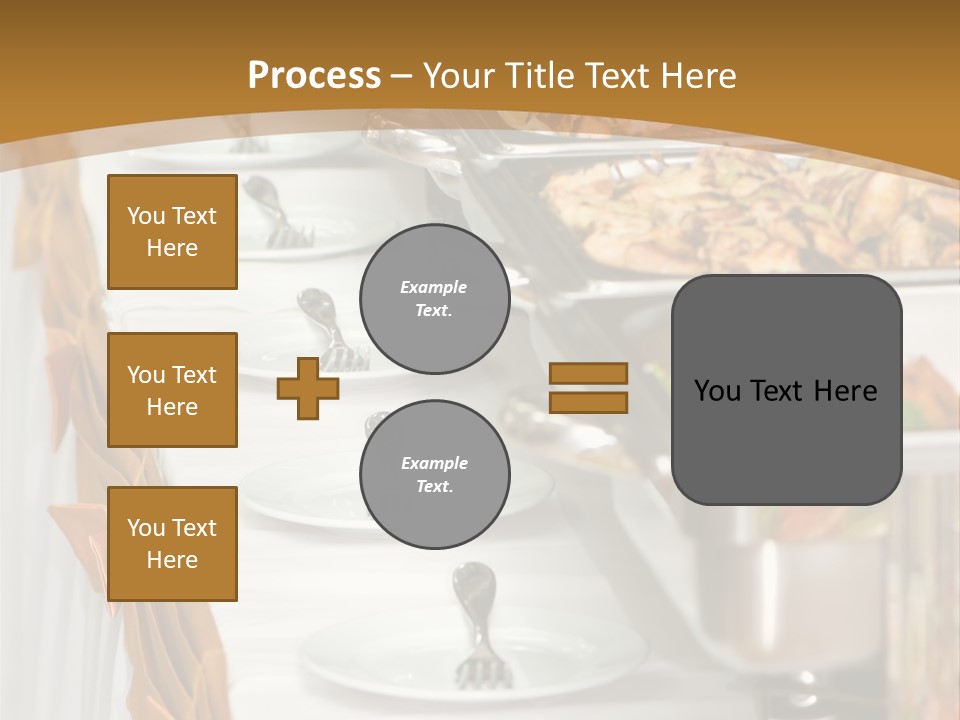 Process – Your Title Text Here

You Text Here

You Text Here

You Text Here

Example Text.

Example Text.

You Text Here